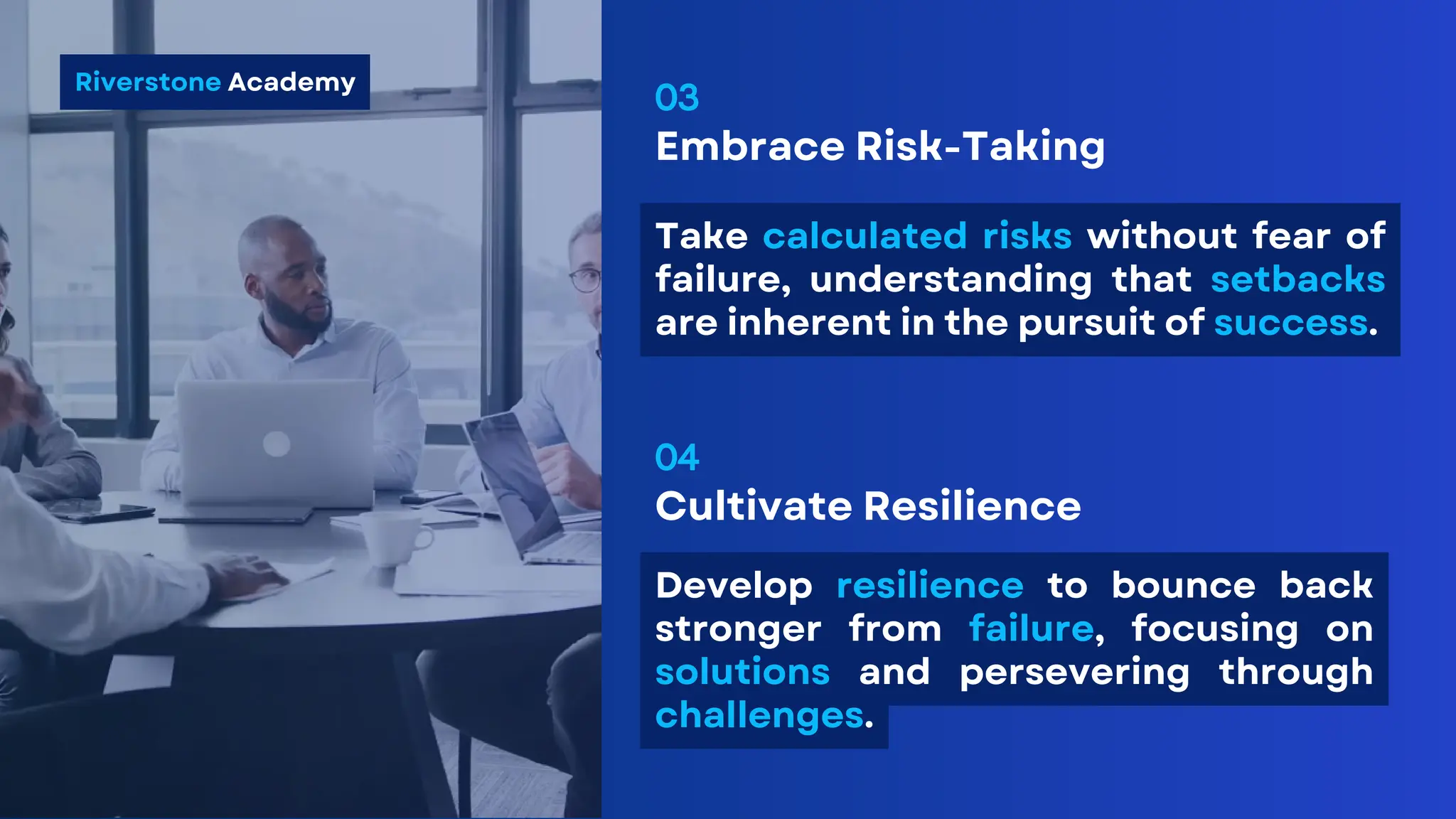 Riverstone Academy

03
Embrace Risk-Taking

Take calculated risks without fear of failure, understanding that setbacks are inherent in the pursuit of success.

04
Cultivate Resilience

Develop resilience to bounce back stronger from failure, focusing on solutions and persevering through challenges.